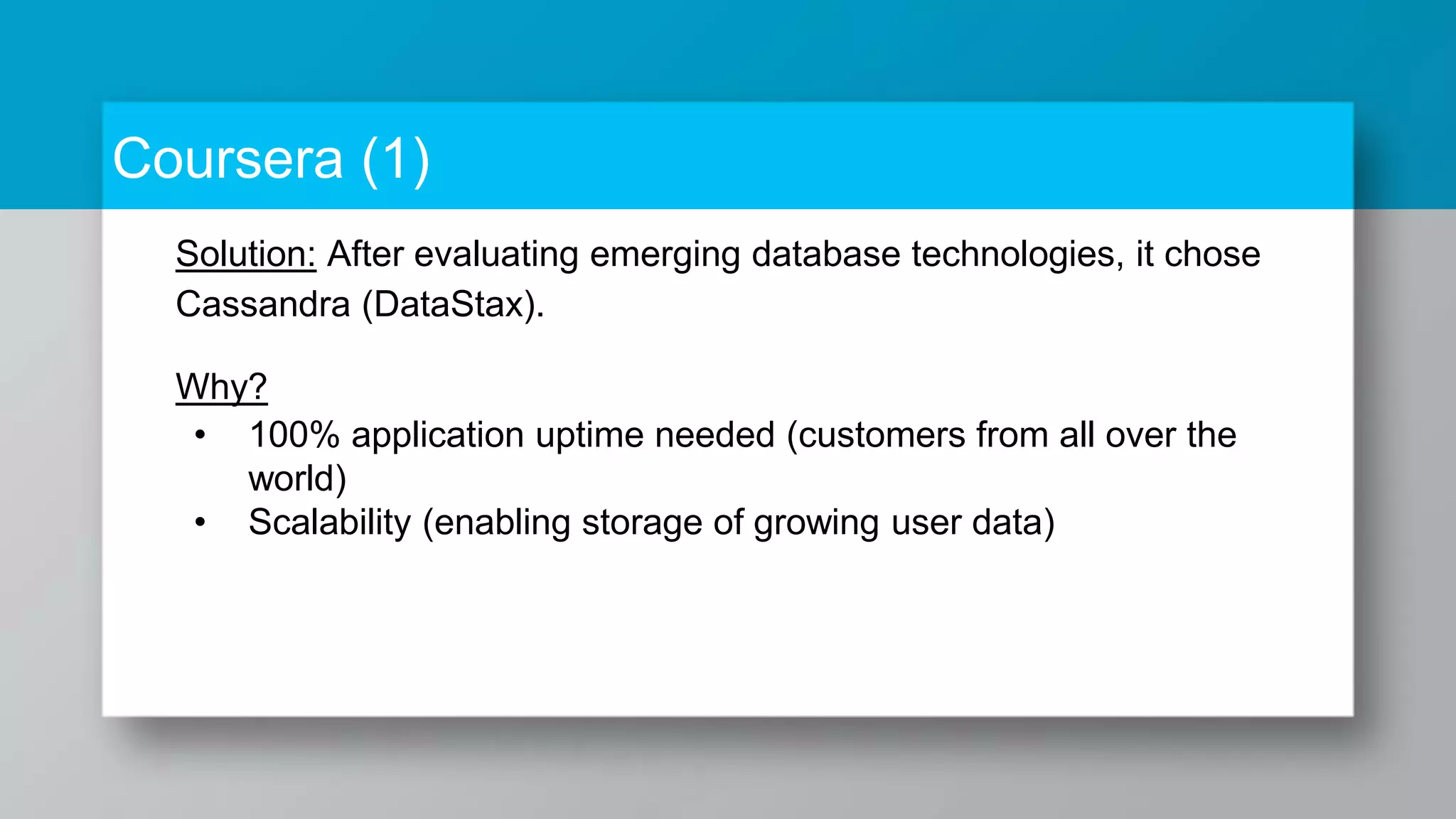 Coursera (1)

Solution: After evaluating emerging database technologies, it chose Cassandra (DataStax).

Why?
• 100% application uptime needed (customers from all over the world)
• Scalability (enabling storage of growing user data)